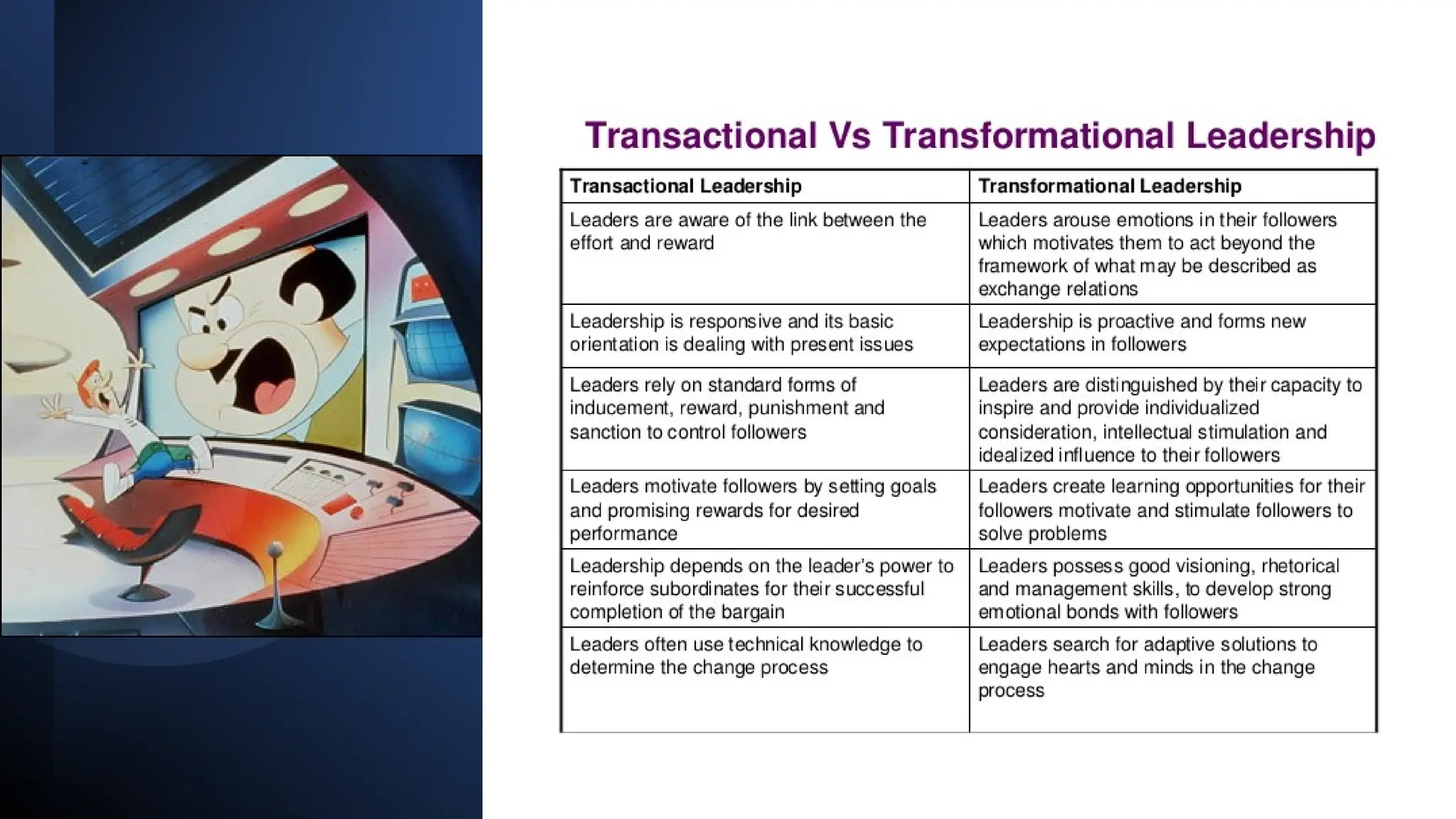 Transactional Vs Transformational Leadership

| Transactional Leadership | Transformational Leadership |
|---|---|
| Leaders are aware of the link between the effort and reward | Leaders arouse emotions in their followers which motivates them to act beyond the framework of what may be described as exchange relations |
| Leadership is responsive and its basic orientation is dealing with present issues | Leadership is proactive and forms new expectations in followers |
| Leaders rely on standard forms of inducement, reward, punishment and sanction to control followers | Leaders are distinguished by their capacity to inspire and provide individualized consideration, intellectual stimulation and idealized influence to their followers |
| Leaders motivate followers by setting goals and promising rewards for desired performance | Leaders create learning opportunities for their followers motivate and stimulate followers to solve problems |
| Leadership depends on the leader's power to reinforce subordinates for their successful completion of the bargain | Leaders possess good visioning, rhetorical and management skills, to develop strong emotional bonds with followers |
| Leaders often use technical knowledge to determine the change process | Leaders search for adaptive solutions to engage hearts and minds in the change process |